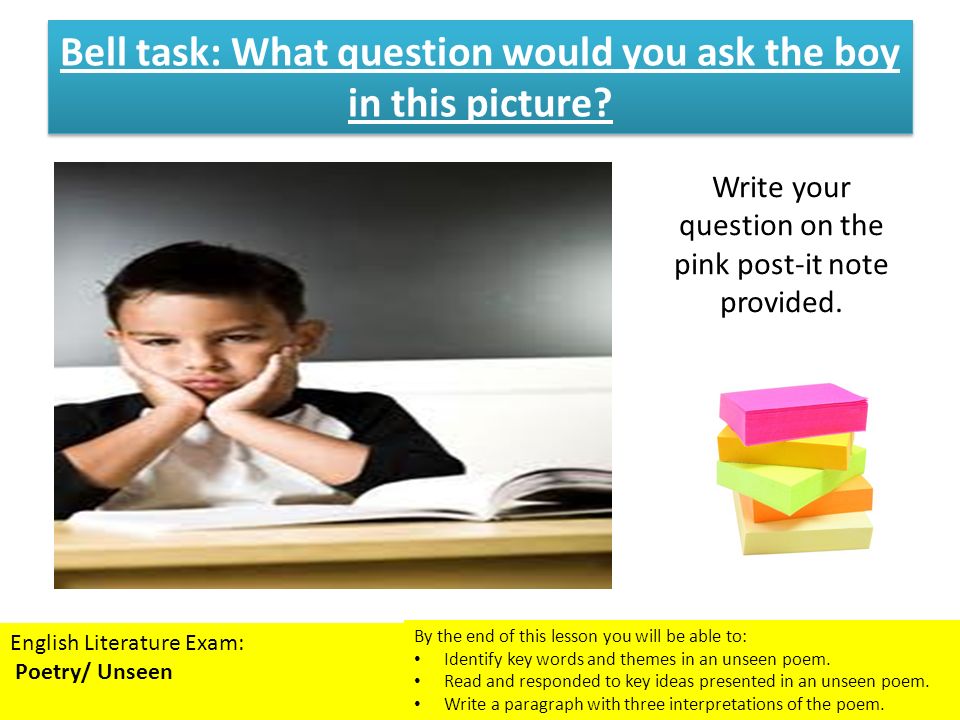 Bell task: What question would you ask the boy in this picture?

Write your question on the pink post-it note provided.

English Literature Exam:
Poetry/ Unseen

By the end of this lesson you will be able to:
• Identify key words and themes in an unseen poem.
• Read and responded to key ideas presented in an unseen poem.
• Write a paragraph with three interpretations of the poem.